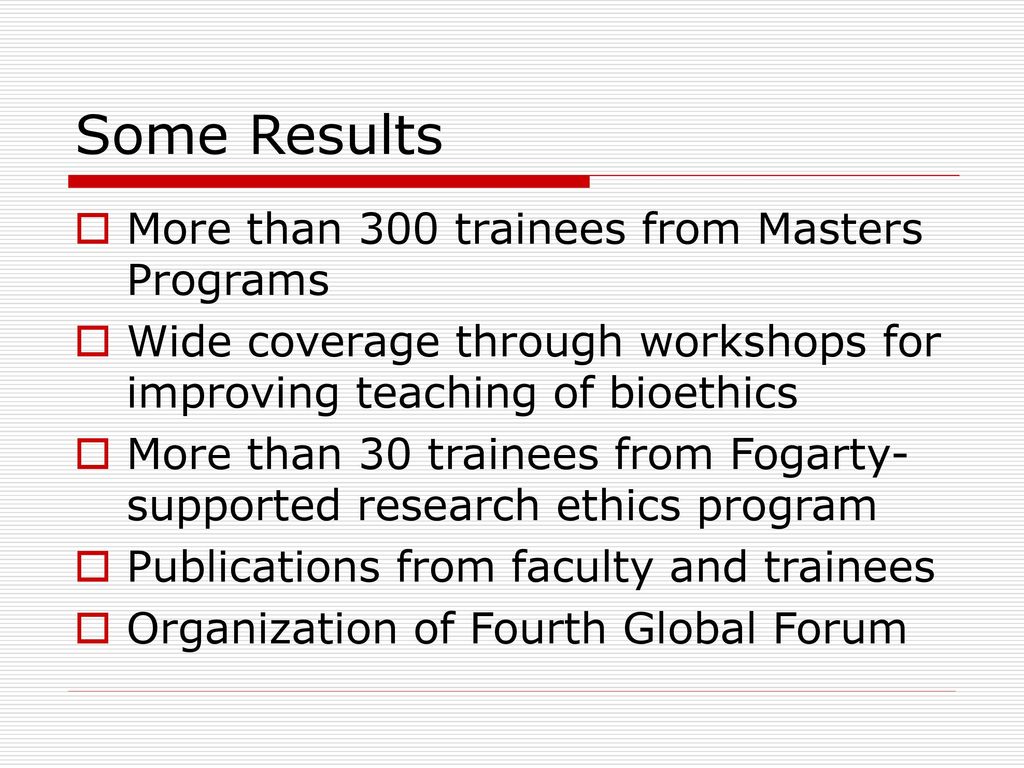 Some Results

More than 300 trainees from Masters Programs

Wide coverage through workshops for improving teaching of bioethics

More than 30 trainees from Fogarty-supported research ethics program

Publications from faculty and trainees

Organization of Fourth Global Forum